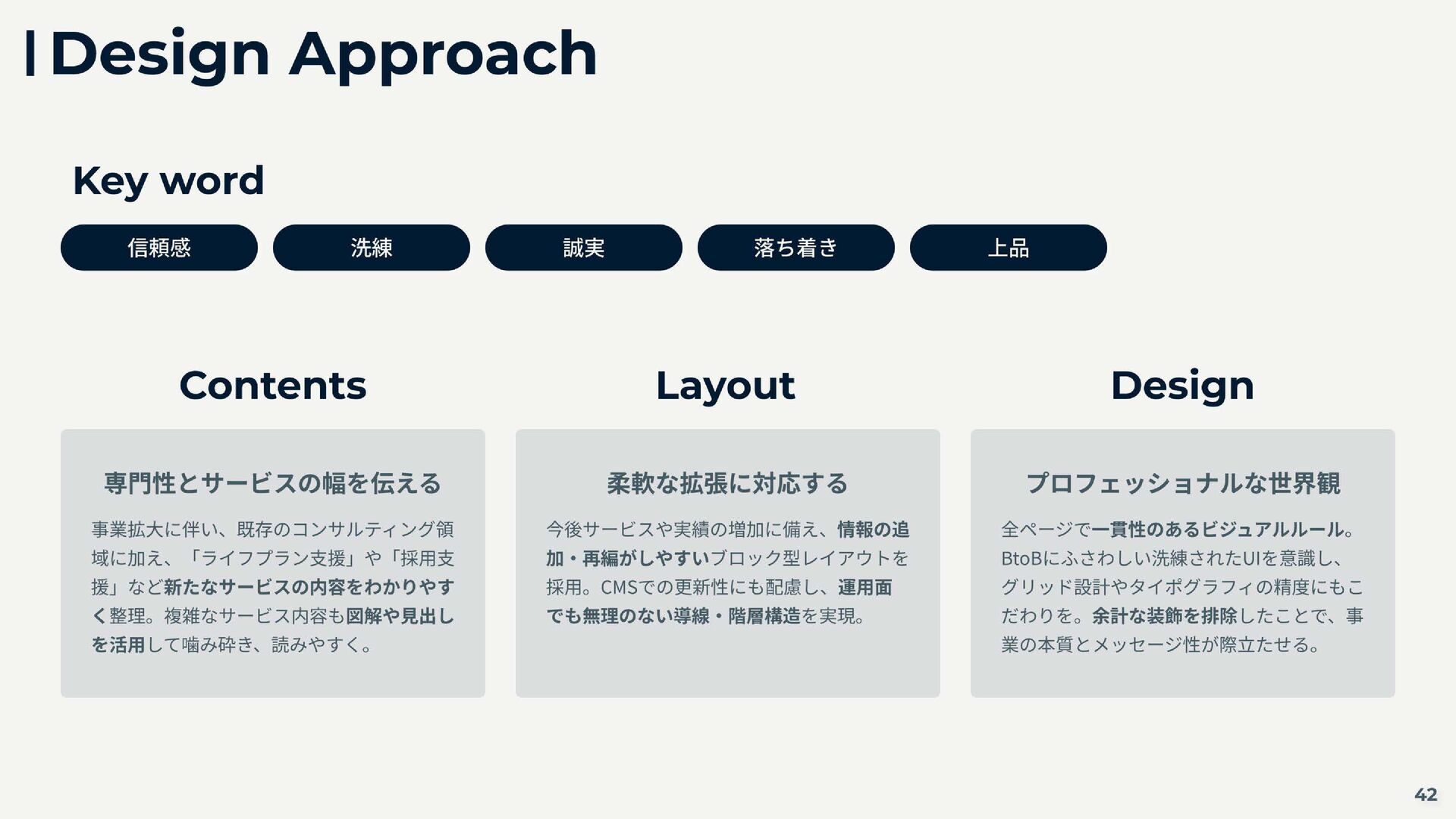 Design Approach

Key word

信頼感

洗練

誠実

落ち着き

上品

Contents

専門性とサービスの幅を伝える

事業拡大に伴い、既存のコンサルティング領域に加え、「ライフプラン支援」や「採用支援」など新たなサービスの内容をわかりやすく整理。複雑なサービス内容も図解や見出しを活用して噛み砕き、読みやすく。

Layout

柔軟な拡張に対応する

今後サービスや実績の増加に備え、情報の追加・再編がしやすいブロック型レイアウトを採用。CMSでの更新性にも配慮し、運用面でも無理のない導線・階層構造を実現。

Design

プロフェッショナルな世界観

全ページで一貫性のあるビジュアルルール。BtoBにふさわしい洗練されたUIを意識し、グリッド設計やタイポグラフィの精度にもこだわりを。余計な装飾を排除したことで、事業の本質とメッセージ性が際立たせる。

42